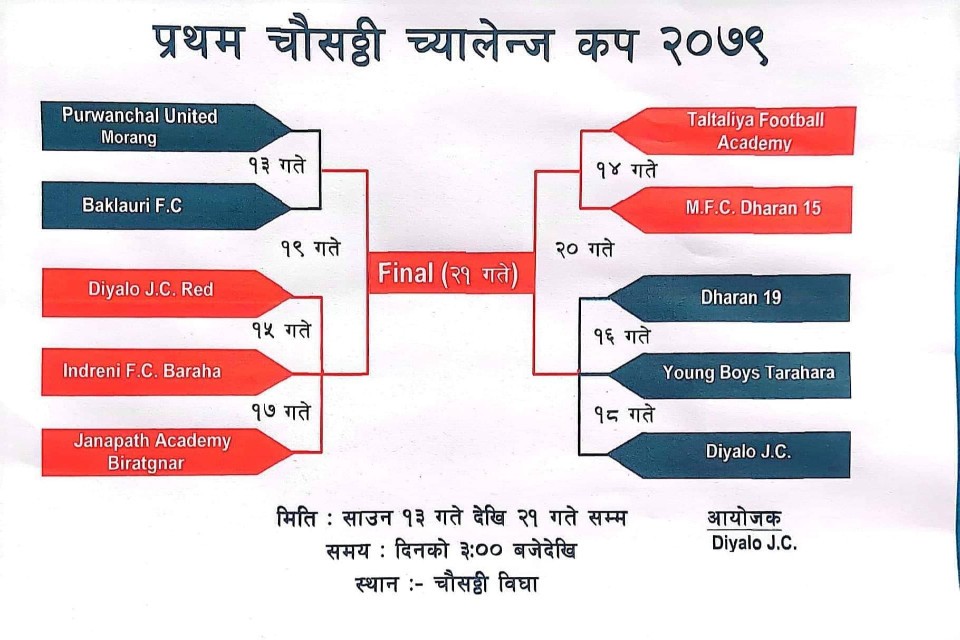 प्रथम चौसठ्ठी च्यालेन्ज कप २०७९

Purwanchal United Morang

१३ गते

Baklauri F.C

१९ गते

Diyalo J.C. Red

१५ गते

Indreni F.C. Baraha

१७ गते

Janapath Academy Biratgnar

Final (२१ गते)

Taltaliya Football Academy

१४ गते

M.F.C. Dharan 15

२० गते

Dharan 19

१६ गते

Young Boys Tarahara

१८ गते

Diyalo J.C.

मिति : साउन १३ गते देखि २१ गते सम्म
समय : दिनको ३:०० बजेदेखि
स्थान :- चौसठ्ठी विघा

आयोजक
Diyalo J.C.